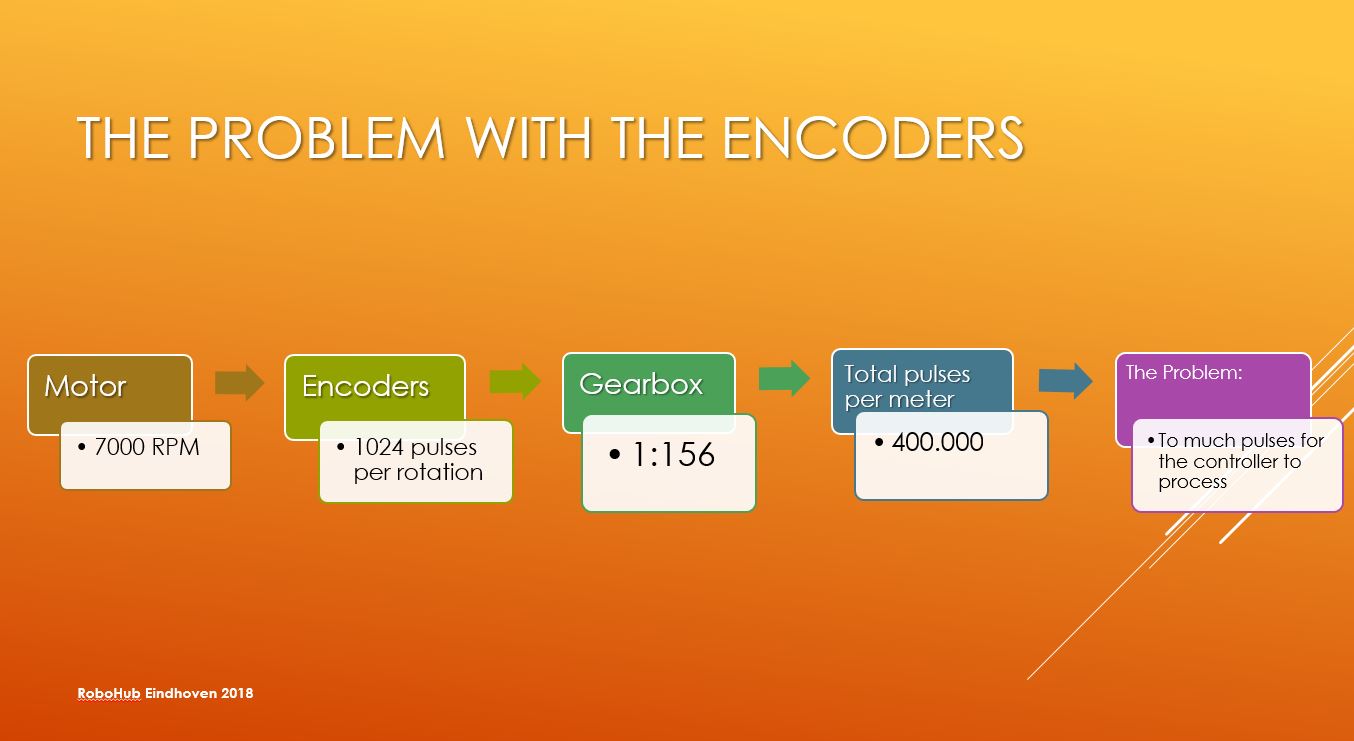 THE PROBLEM WITH THE ENCODERS

Motor
• 7000 RPM

Encoders
• 1024 pulses per rotation

Gearbox
• 1:156

Total pulses per meter
• 400.000

The Problem:
• To much pulses for the controller to process

RoboHub Eindhoven 2018